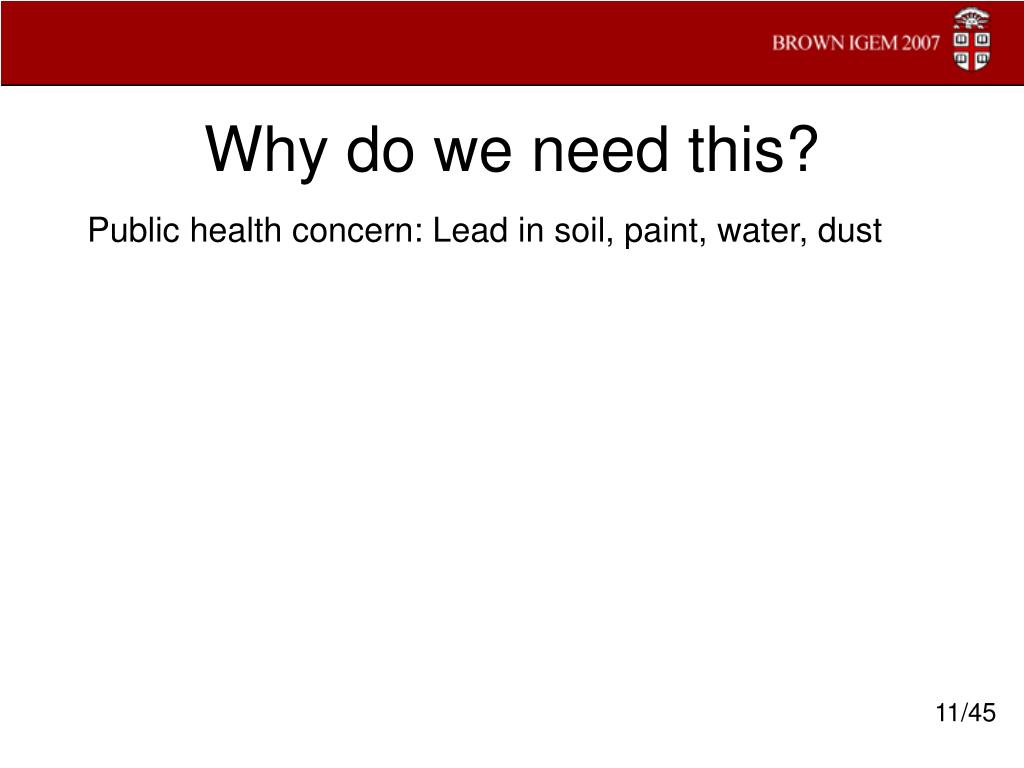 BROWN IGEM 2007

Why do we need this?

Public health concern: Lead in soil, paint, water, dust

11/45